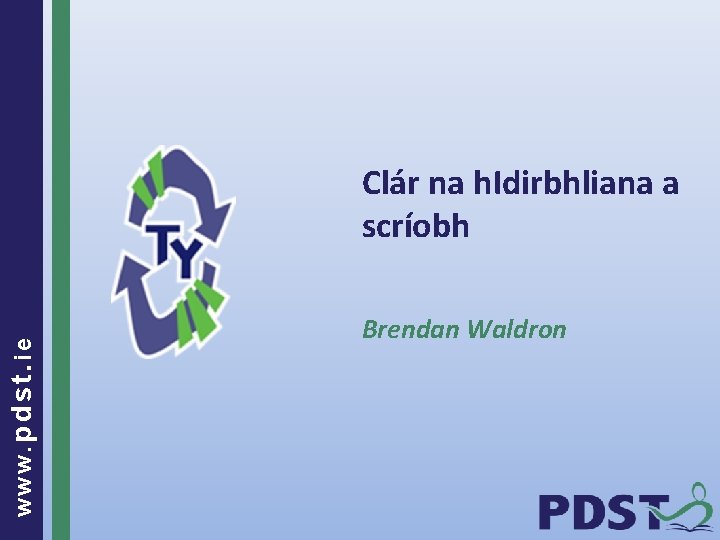 www.pdst.ie

TY

Clár na hIdirbhliana a scríobh

Brendan Waldron

PDST